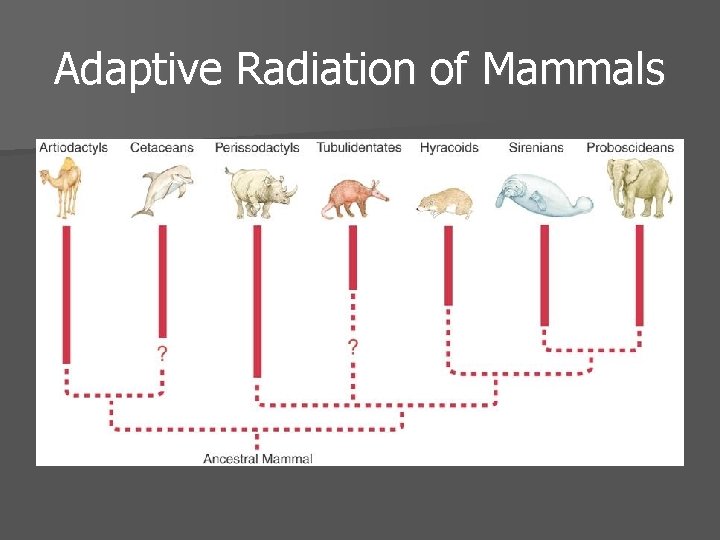 Adaptive Radiation of Mammals

Artiodactyls Cetaceans Perissodactyls Tubulidentates Hyracoids Sirenians Proboscideans

?

?

Ancestral Mammal